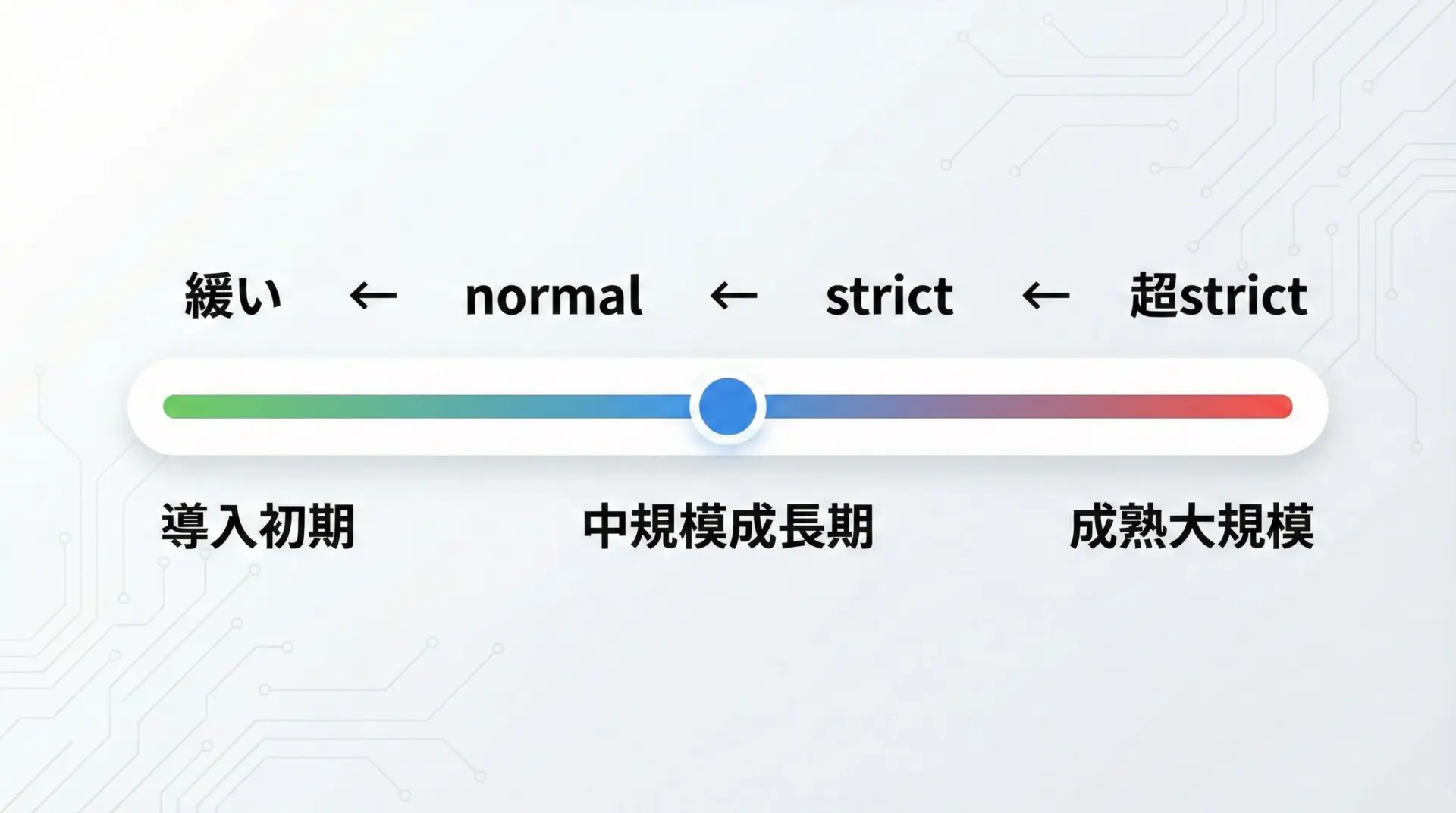 緩い ← normal ← strict ← 超strict

導入初期 中規模成長期 成熟大規模